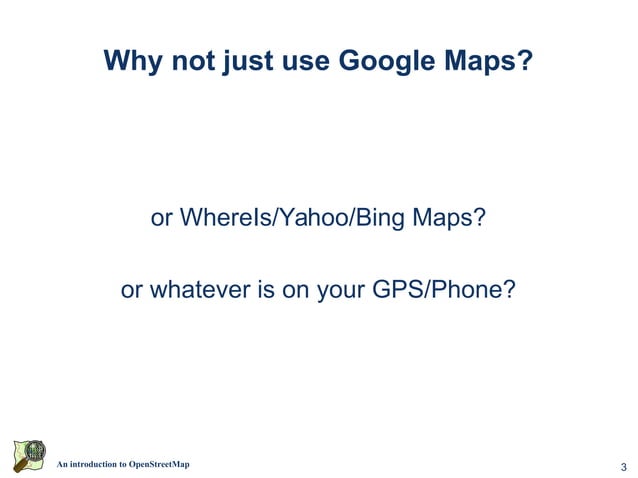 Why not just use Google Maps?

or WhereIs/Yahoo/Bing Maps?

or whatever is on your GPS/Phone?

An introduction to OpenStreetMap

3